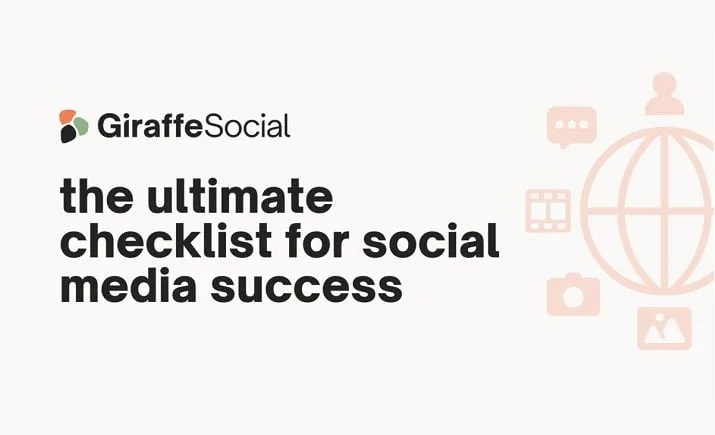 GiraffeSocial

the ultimate checklist for social media success